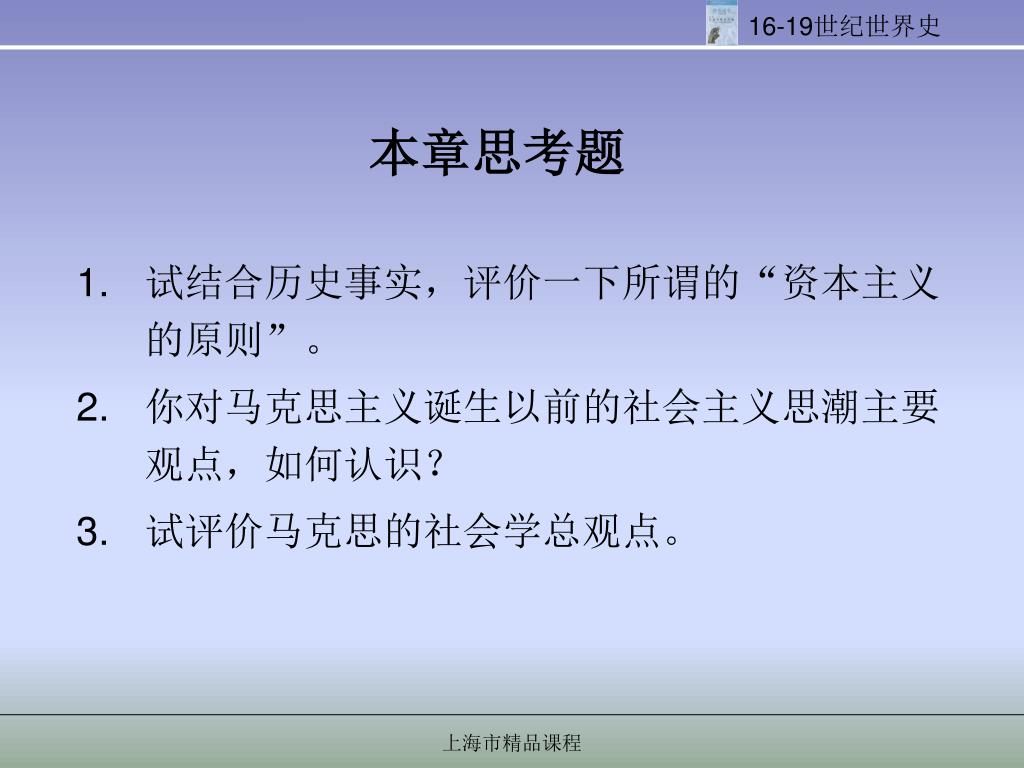 16-19世纪世界史

本章思考题

1. 试结合历史事实，评价一下所谓的“资本主义的原则”。
2. 你对马克思主义诞生以前的社会主义思潮主要观点，如何认识？
3. 试评价马克思的社会学总观点。

上海市精品课程